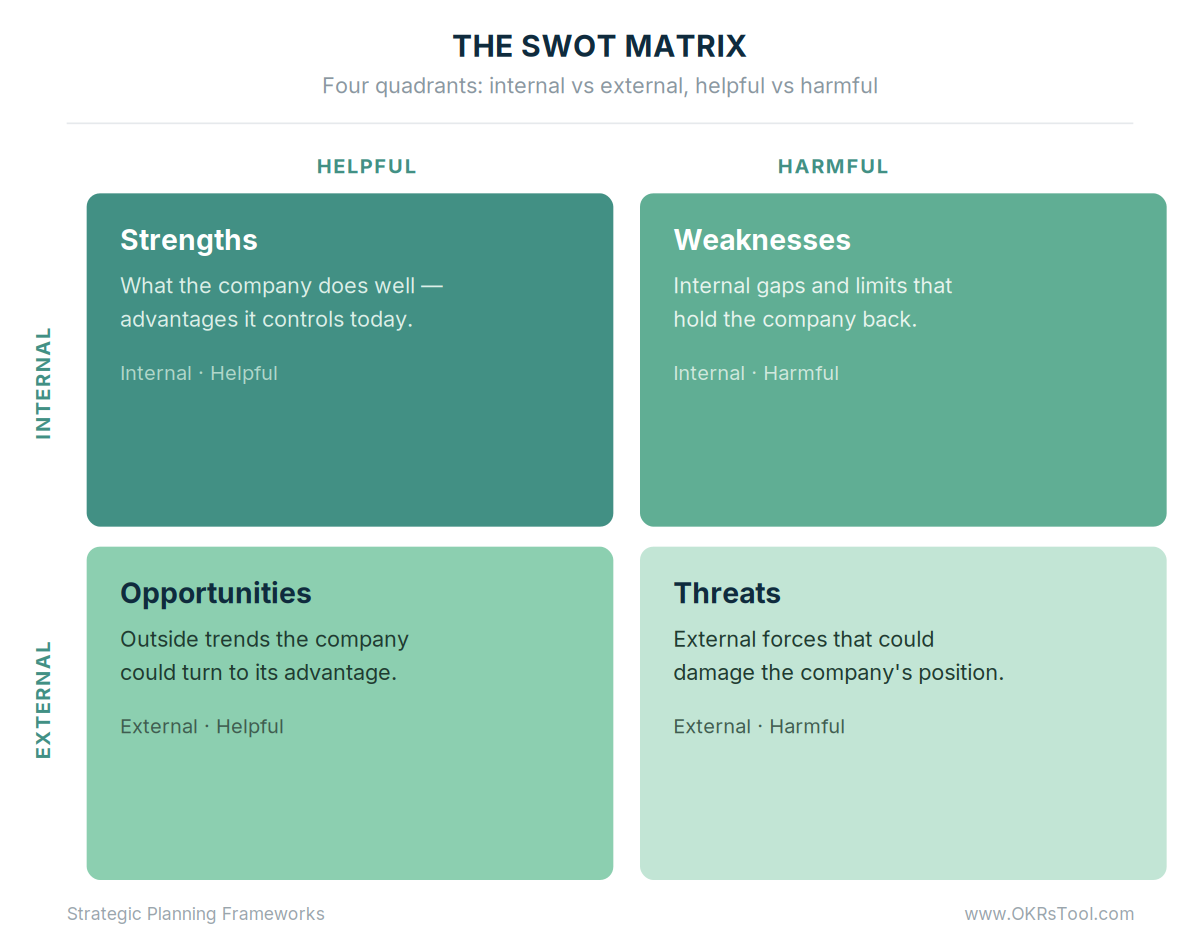 THE SWOT MATRIX
Four quadrants: internal vs external, helpful vs harmful

HELPFUL

HARMFUL

INTERNAL

Strengths
What the company does well — advantages it controls today.
Internal · Helpful

Weaknesses
Internal gaps and limits that hold the company back.
Internal · Harmful

EXTERNAL

Opportunities
Outside trends the company could turn to its advantage.
External · Helpful

Threats
External forces that could damage the company's position.
External · Harmful

Strategic Planning Frameworks

www.OKRsTool.com